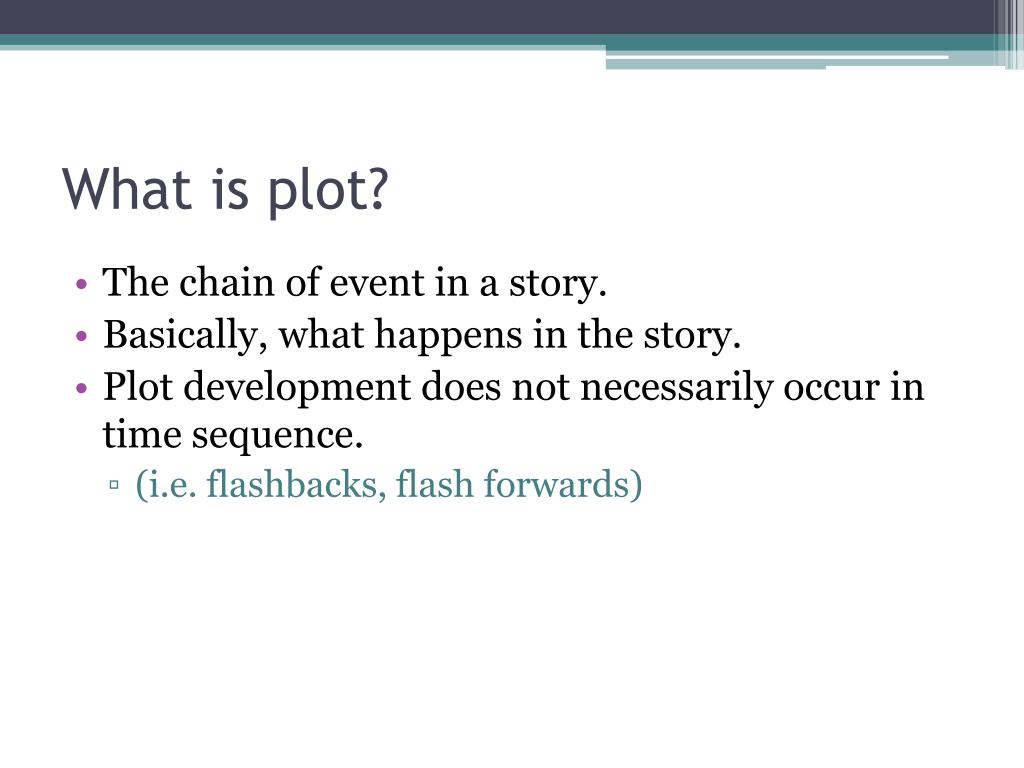 What is plot?

• The chain of event in a story.
• Basically, what happens in the story.
• Plot development does not necessarily occur in time sequence.
▫ (i.e. flashbacks, flash forwards)